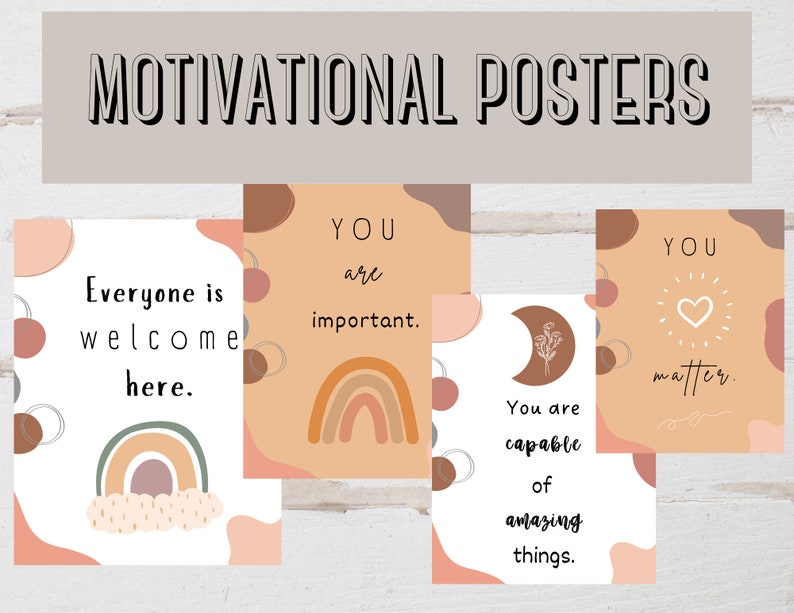 MOTIVATIONAL POSTERS

Everyone is welcome here.

YOU are important.

You are capable of amazing things.

YOU matter.